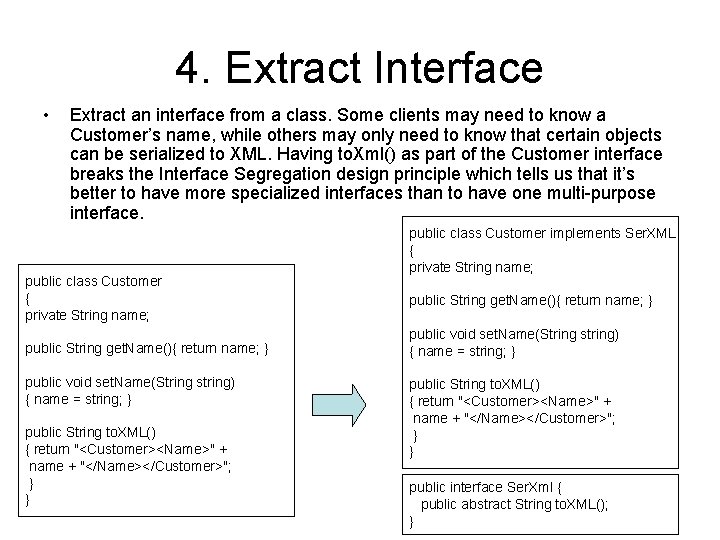 4. Extract Interface

• Extract an interface from a class. Some clients may need to know a Customer's name, while others may only need to know that certain objects can be serialized to XML. Having toXml() as part of the Customer interface breaks the Interface Segregation design principle which tells us that it's better to have more specialized interfaces than to have one multi-purpose interface.

public class Customer
{
private String name;

public String getName(){ return name; }

public void setName(String string)
{ name = string; }

public String toXML()
{ return "<Customer><Name>" +
name + "</Name></Customer>";
}
}

public class Customer implements SerXML
{
private String name;

public String getName(){ return name; }

public void setName(String string)
{ name = string; }

public String toXML()
{ return "<Customer><Name>" +
name + "</Name></Customer>";
}
}

public interface SerXml {
public abstract String toXML();
}